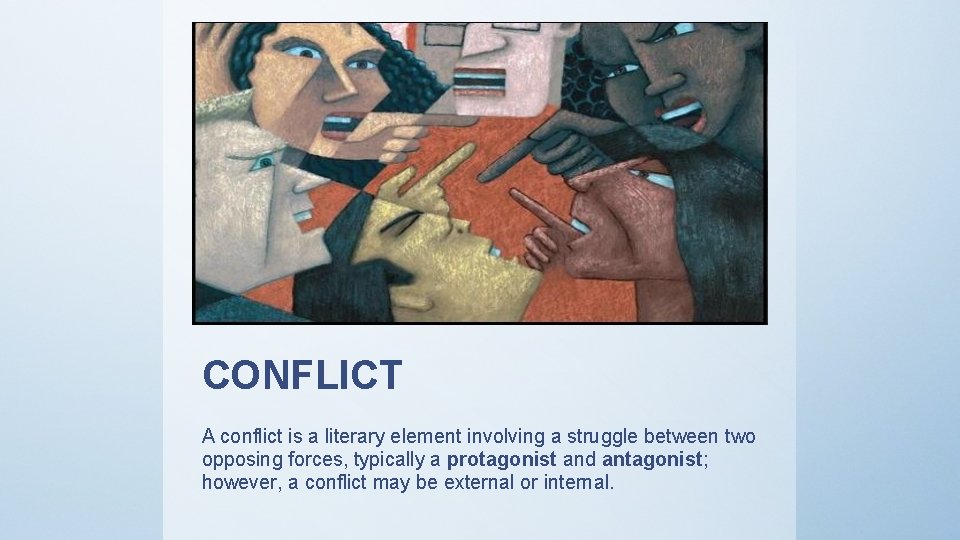 CONFLICT

A conflict is a literary element involving a struggle between two opposing forces, typically a protagonist and antagonist; however, a conflict may be external or internal.